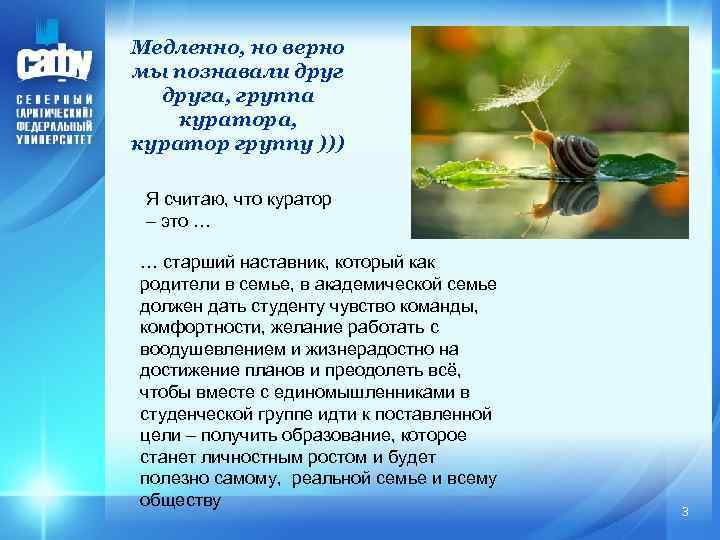 САФУ
СЕВЕРНЫЙ (АРКТИЧЕСКИЙ) ФЕДЕРАЛЬНЫЙ УНИВЕРСИТЕТ

Медленно, но верно мы познавали друг друга, группа куратора, куратор группу )))

Я считаю, что куратор – это …

… старший наставник, который как родители в семье, в академической семье должен дать студенту чувство команды, комфортности, желание работать с воодушевлением и жизнерадостно на достижение планов и преодолеть всё, чтобы вместе с единомышленниками в студенческой группе идти к поставленной цели – получить образование, которое станет личностным ростом и будет полезно самому, реальной семье и всему обществу

3